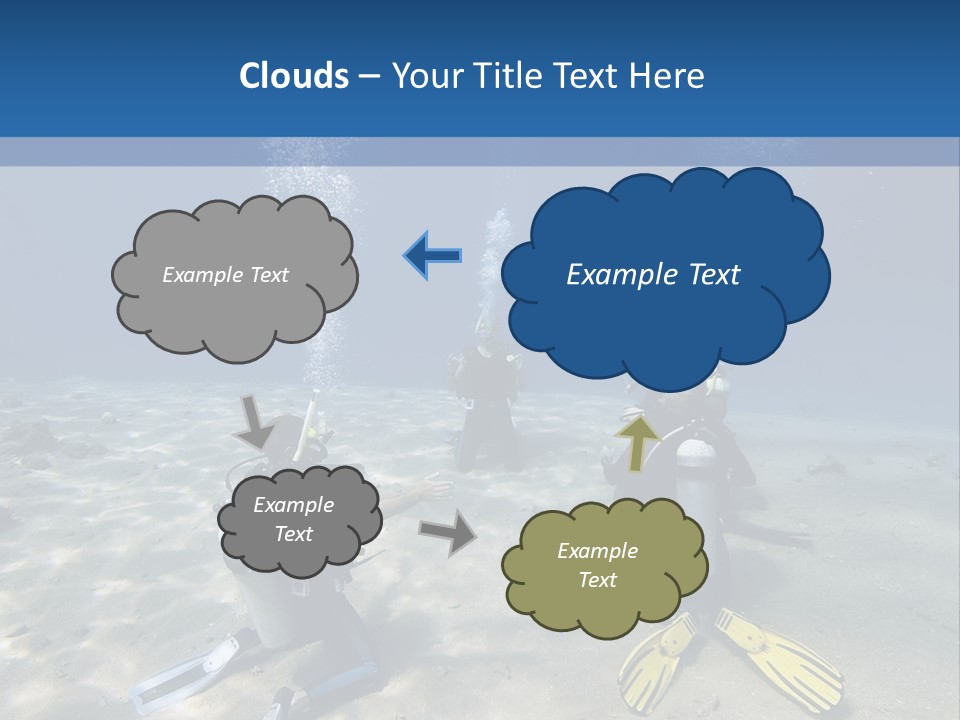 Clouds – Your Title Text Here

Example Text

Example Text

Example Text

Example Text